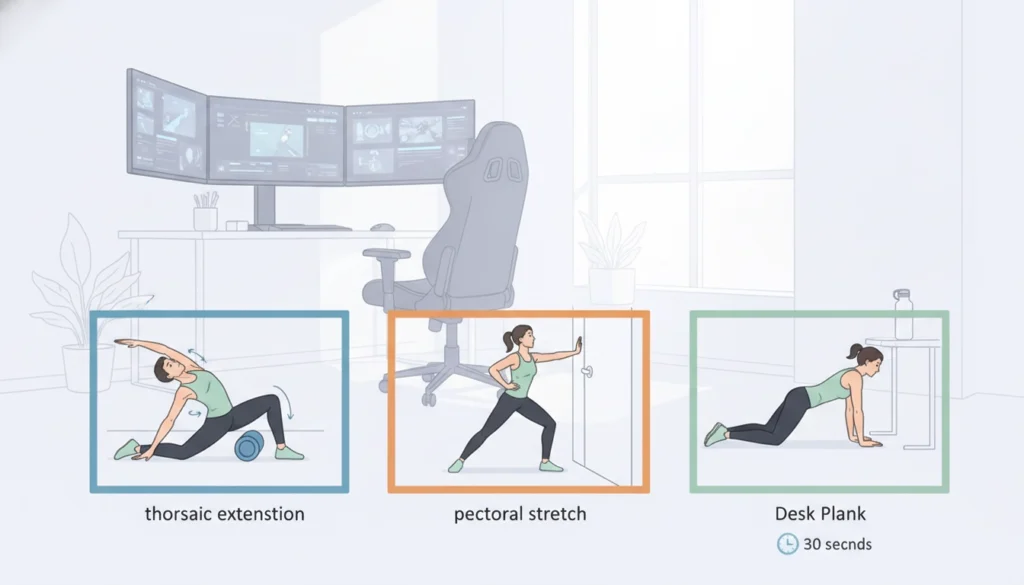 thorsaic extenstion

pectoral stretch

Desk Plank

30 secnds